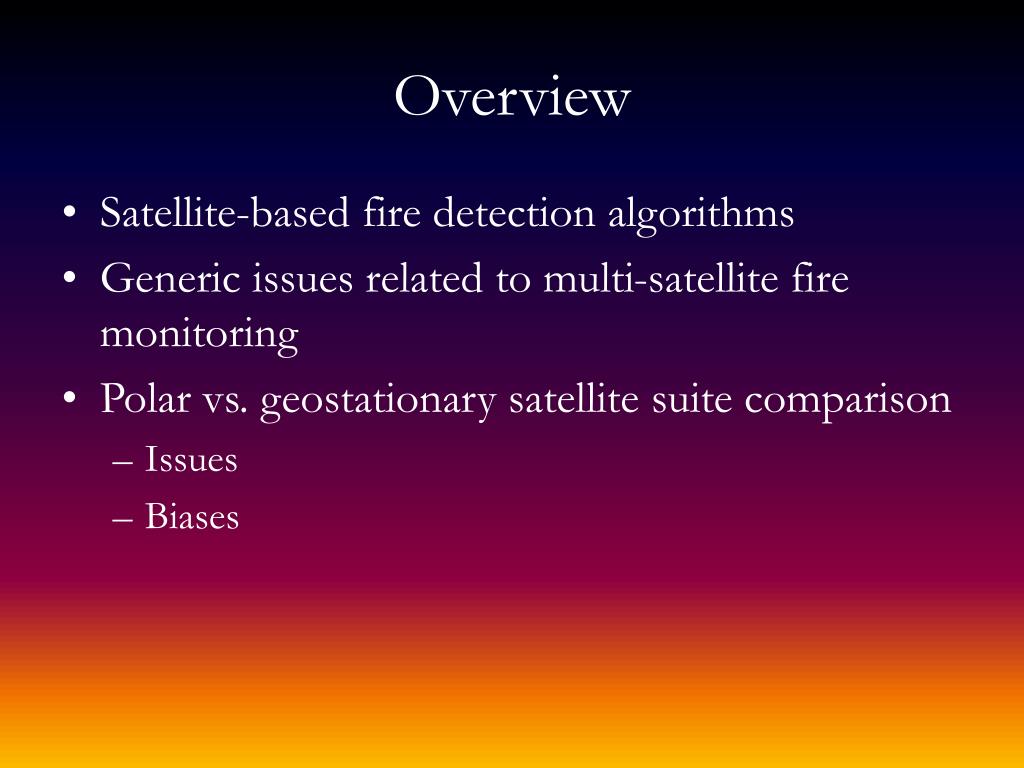 Overview

• Satellite-based fire detection algorithms
• Generic issues related to multi-satellite fire monitoring
• Polar vs. geostationary satellite suite comparison
– Issues
– Biases